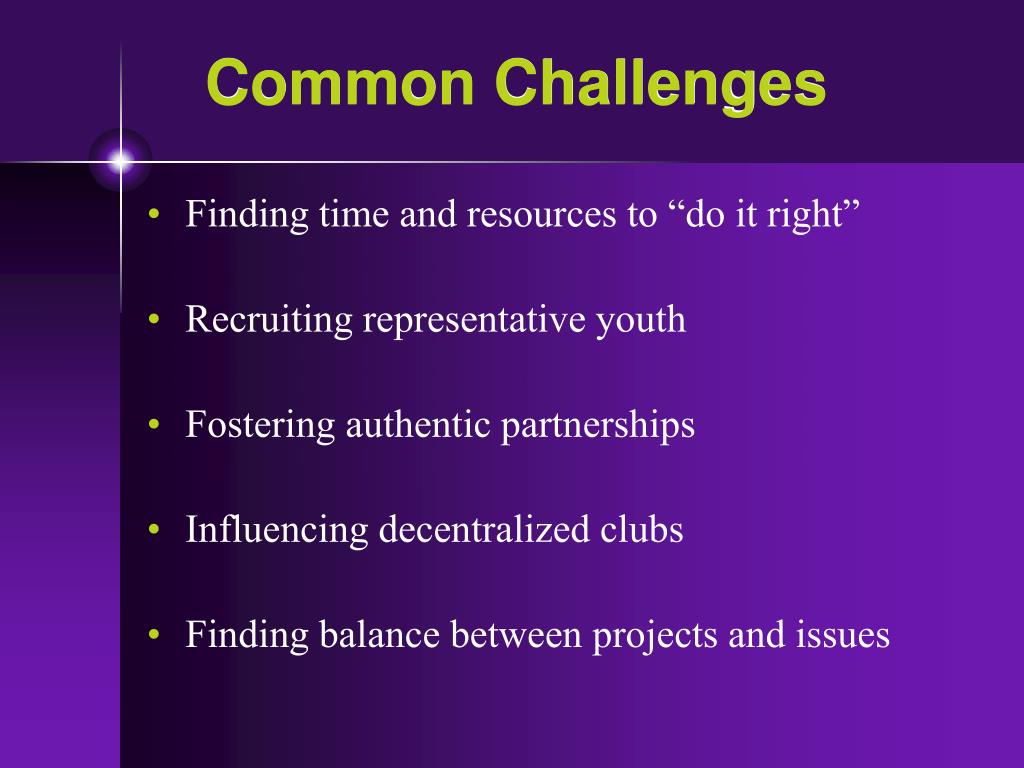 Common Challenges

• Finding time and resources to “do it right”

• Recruiting representative youth

• Fostering authentic partnerships

• Influencing decentralized clubs

• Finding balance between projects and issues